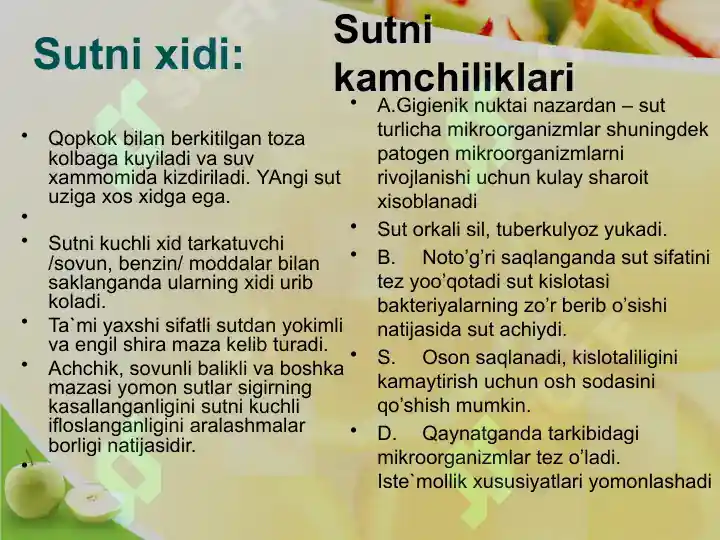 Sutni xidi:

• Qopkok bilan berkitilgan toza kolbaga kuyiladi va suv xammomida kizdiriladi. YAngi sut uziga xos xidga ega.
•
• Sutni kuchli xid tarkatuvchi /sovun, benzin/ moddalar bilan saklanganda ularning xidi urib koladi.
• Ta`mi yaxshi sifatli sutdan yokimli va engil shira maza kelib turadi.
• Achchik, sovunli balikli va boshka mazasi yomon sutlar sigirning kasallanganligini sutni kuchli ifloslanganligini aralashmalar borligi natijasidir.
•

Sutni kamchiliklari

• A.Gigienik nuktai nazardan – sut turlicha mikroorganizmlar shuningdek patogen mikroorganizmlarni rivojlanishi uchun kulay sharoit xisoblanadi
• Sut orkali sil, tuberkulyoz yukadi.
• B. Noto’g’ri saqlanganda sut sifatini tez yoo’qotadi sut kislotasi bakteriyalarning zo’r berib o’sishi natijasida sut achiydi.
• S. Oson saqlanadi, kislotaliligini kamaytirish uchun osh sodasini qo’shish mumkin.
• D. Qaynatganda tarkibidagi mikroorganizmlar tez o’ladi. Iste`mollik xususiyatlari yomonlashadi